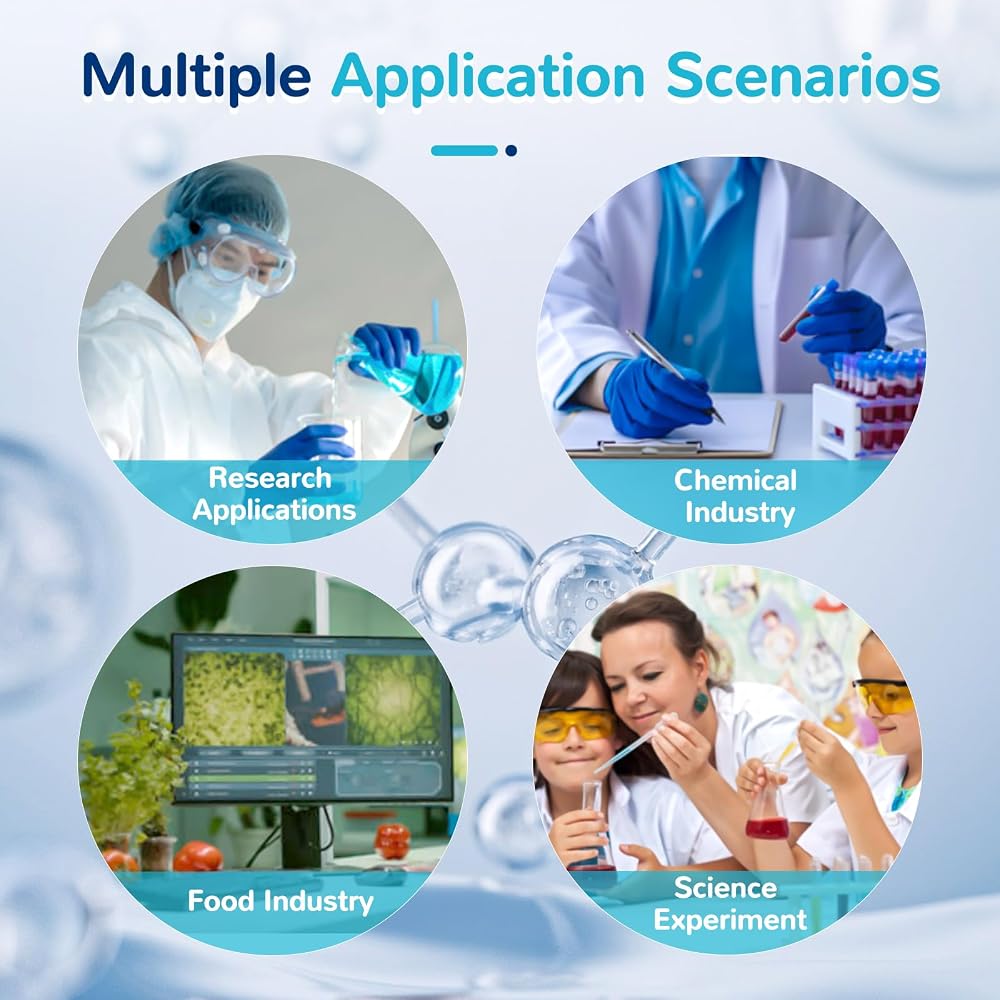 Multiple Application Scenarios

Research Applications

Chemical Industry

Food Industry

Science Experiment